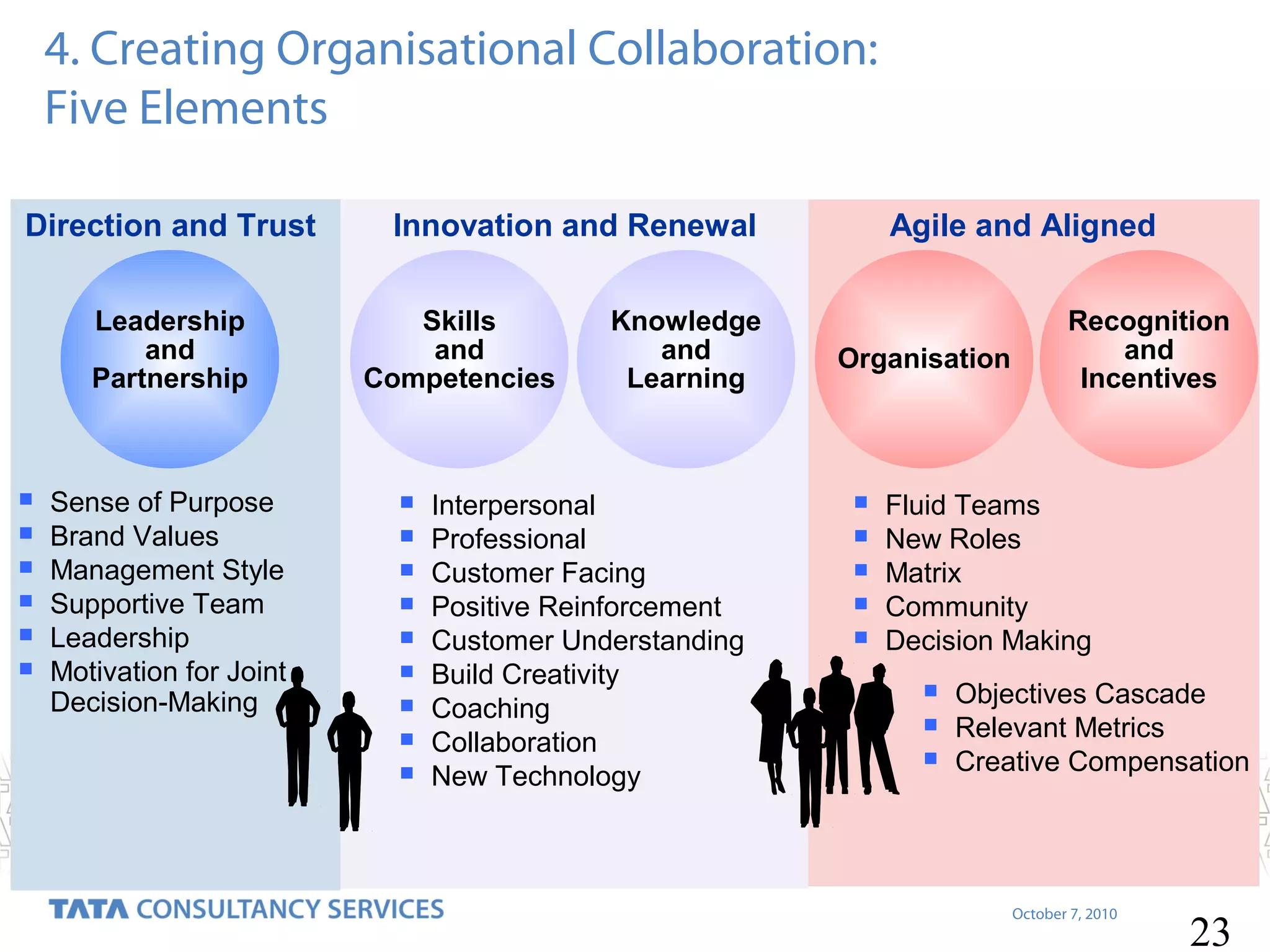 4. Creating Organisational Collaboration: Five Elements

Direction and Trust

Leadership and Partnership

- Sense of Purpose
- Brand Values
- Management Style
- Supportive Team
- Leadership
- Motivation for Joint Decision-Making

Innovation and Renewal

Skills and Competencies

Knowledge and Learning

- Interpersonal
- Professional
- Customer Facing
- Positive Reinforcement
- Customer Understanding
- Build Creativity
- Coaching
- Collaboration
- New Technology

Agile and Aligned

Organisation

Recognition and Incentives

- Fluid Teams
- New Roles
- Matrix
- Community
- Decision Making

- Objectives Cascade
- Relevant Metrics
- Creative Compensation

TATA CONSULTANCY SERVICES

October 7, 2010

23